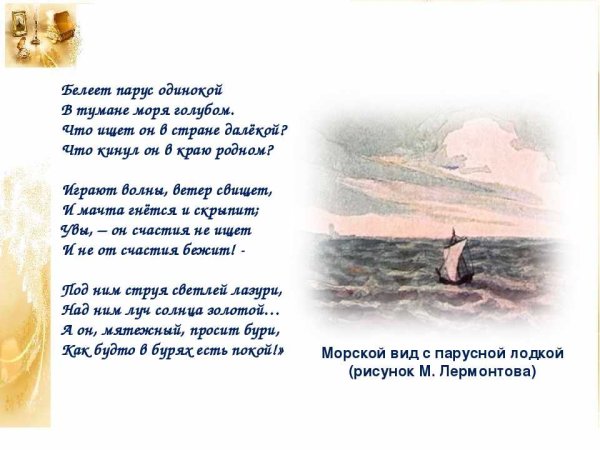 Белеет парус одинокой
В тумане моря голубом.
Что ищет он в стране далёкой?
Что кинул он в краю родном?

Играют волны, ветер свищет,
И мачта гнётся и скрыпит;
Увы, – он счастия не ищет
И не от счастия бежит! -

Под ним струя светлей лазури,
Над ним луч солнца золотой…
А он, мятежный, просит бури,
Как будто в бурях есть покой!»

Морской вид с парусной лодкой
(рисунок М. Лермонтова)